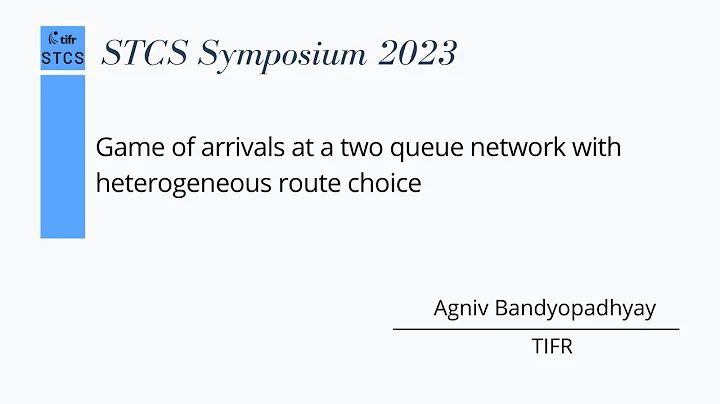 tifr
STCS

STCS Symposium 2023

Game of arrivals at a two queue network with heterogeneous route choice

Agniv Bandyopadhyay

TIFR